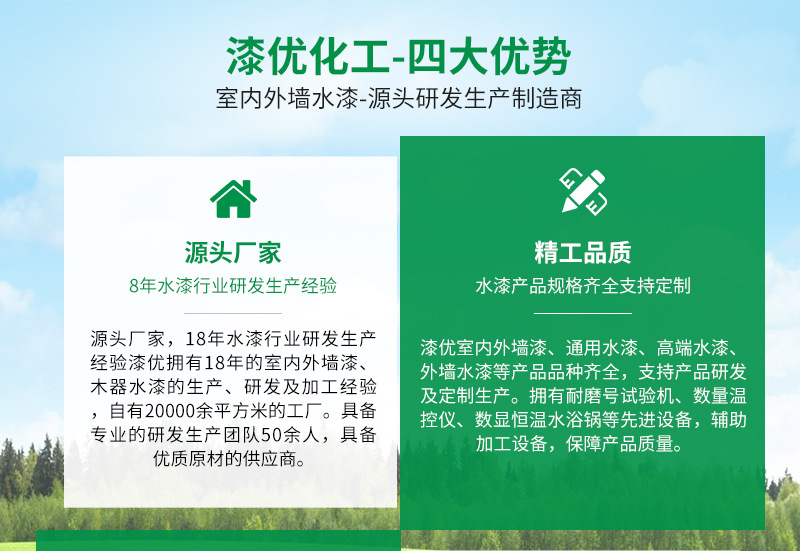 漆优化工-四大优势
室内外墙水漆-源头研发生产制造商

源头厂家
8年水漆行业研发生产经验

源头厂家，18年水漆行业研发生产经验漆优拥有18年的室内外墙漆、木器水漆的生产、研发及加工经验，自有20000余平方米的工厂。具备专业的研发生产团队50余人，具备优质原材的供应商。

精工品质
水漆产品规格齐全支持定制

漆优室内外墙漆、通用水漆、高端水漆、外墙水漆等产品品种齐全，支持产品研发及定制生产。拥有耐磨号试验机、数量温控仪、数显恒温水浴锅等先进设备，辅助加工设备，保障产品质量。